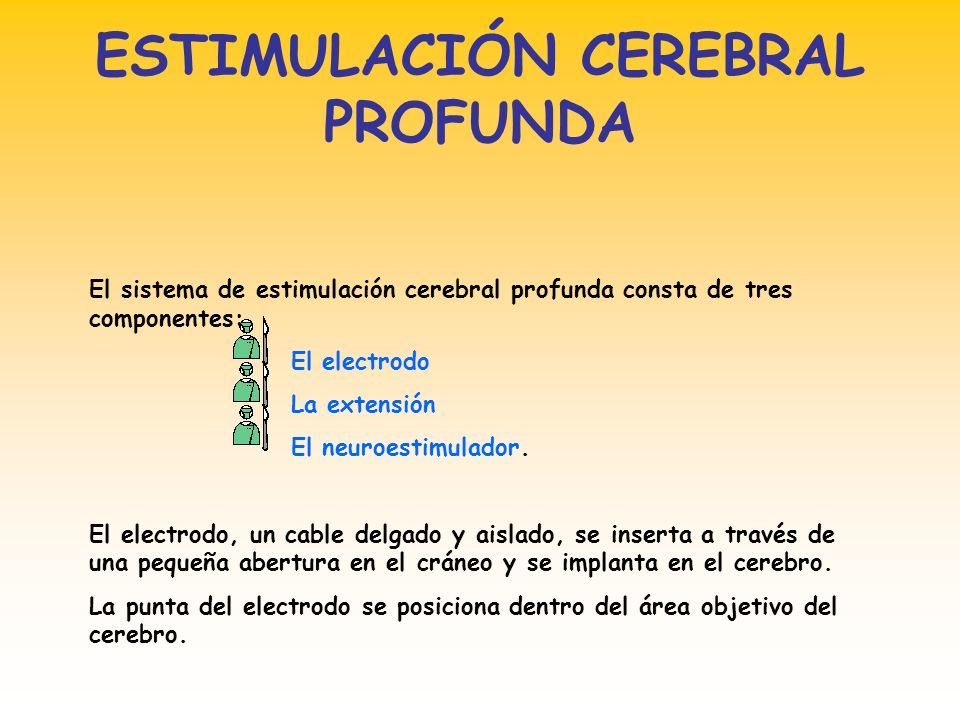 ESTIMULACIÓN CEREBRAL PROFUNDA

El sistema de estimulación cerebral profunda consta de tres componentes:

El electrodo

La extensión

El neuroestimulador.

El electrodo, un cable delgado y aislado, se inserta a través de una pequeña abertura en el cráneo y se implanta en el cerebro.

La punta del electrodo se posiciona dentro del área objetivo del cerebro.